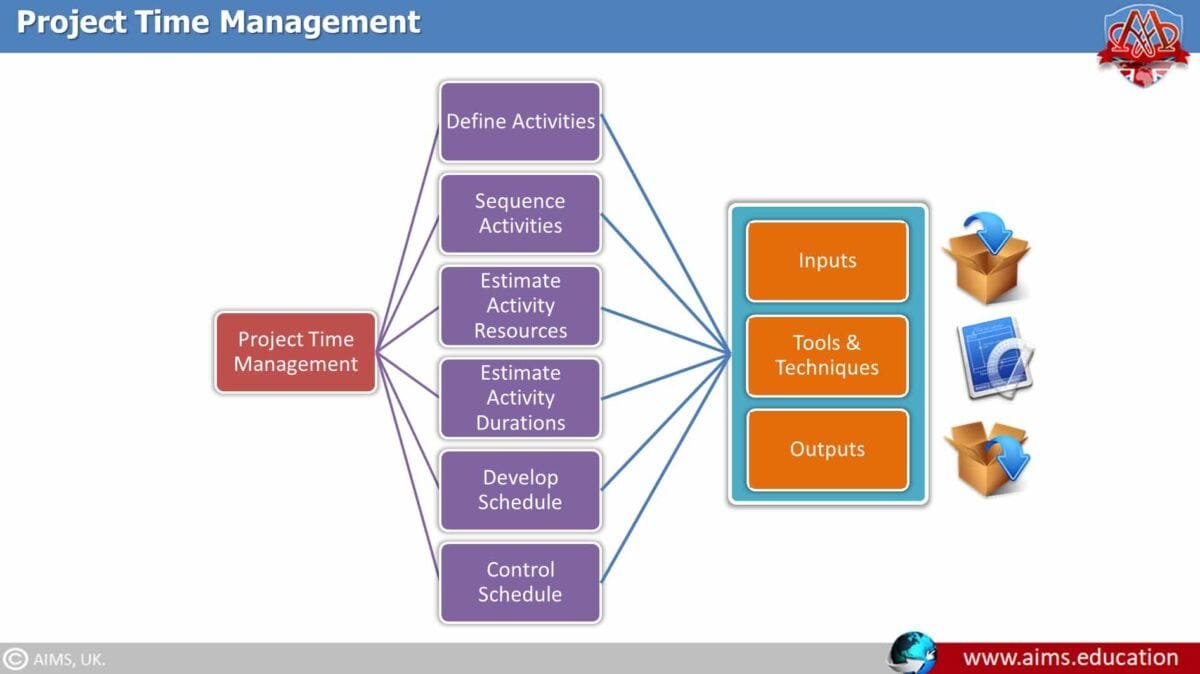 Project Time Management

Project Time Management

Define Activities

Sequence Activities

Estimate Activity Resources

Estimate Activity Durations

Develop Schedule

Control Schedule

Inputs

Tools & Techniques

Outputs

© AIMS, UK.

www.aims.education